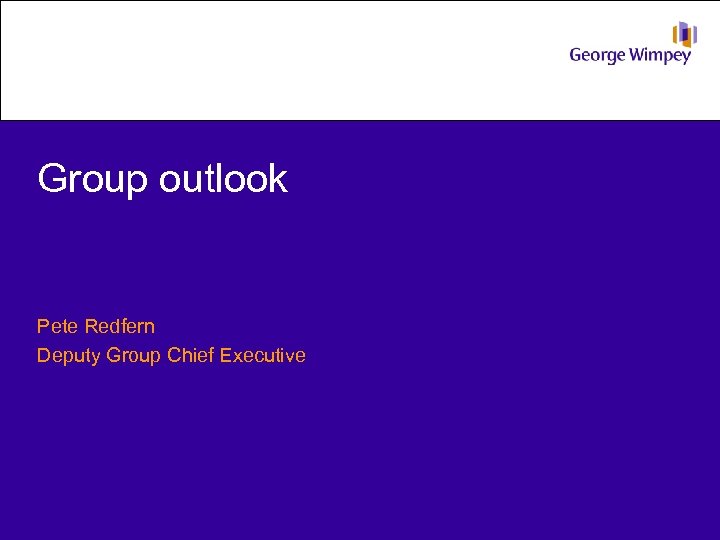 George Wimpey

Group outlook

Pete Redfern
Deputy Group Chief Executive